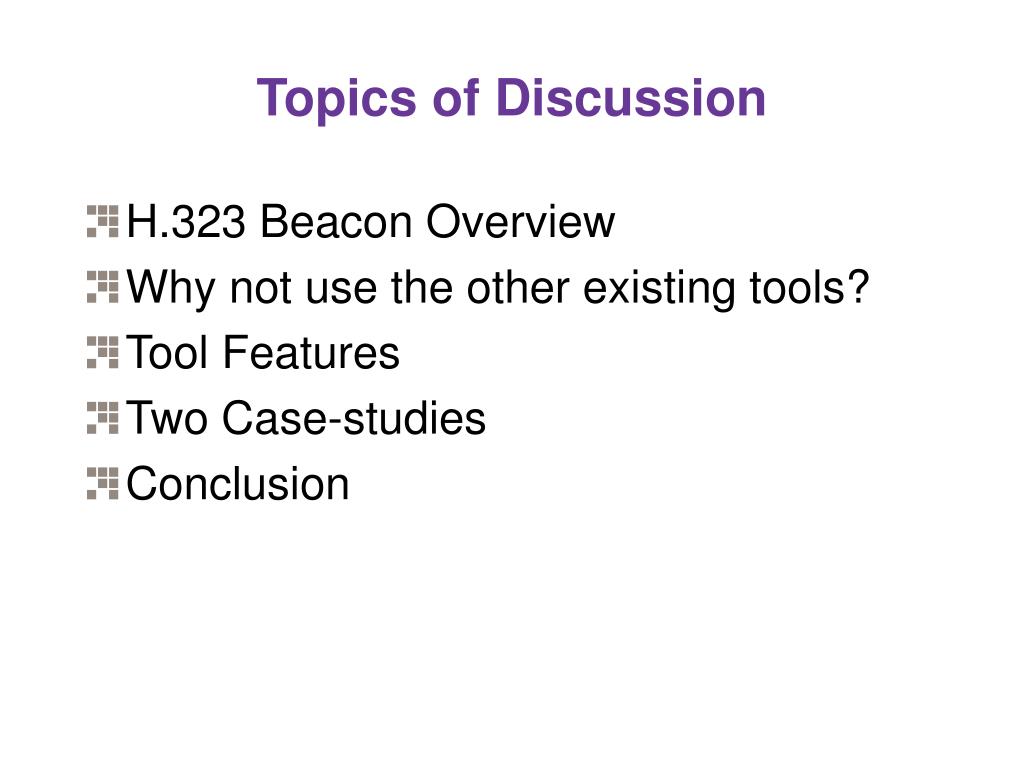 Topics of Discussion

H.323 Beacon Overview
Why not use the other existing tools?
Tool Features
Two Case-studies
Conclusion